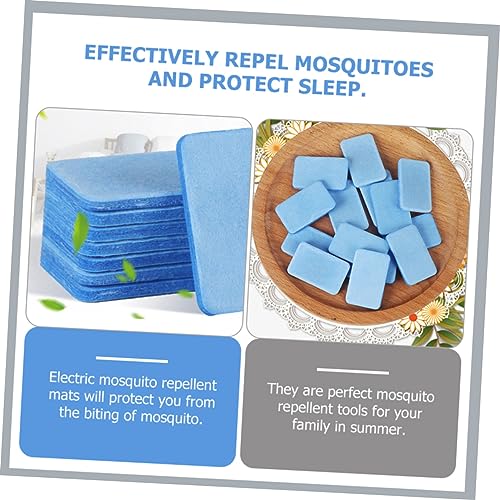 EFFECTIVELY REPEL MOSQUITOES AND PROTECT SLEEP.

Electric mosquito repellent mats will protect you from the biting of mosquito.

They are perfect mosquito repellent tools for your family in summer.